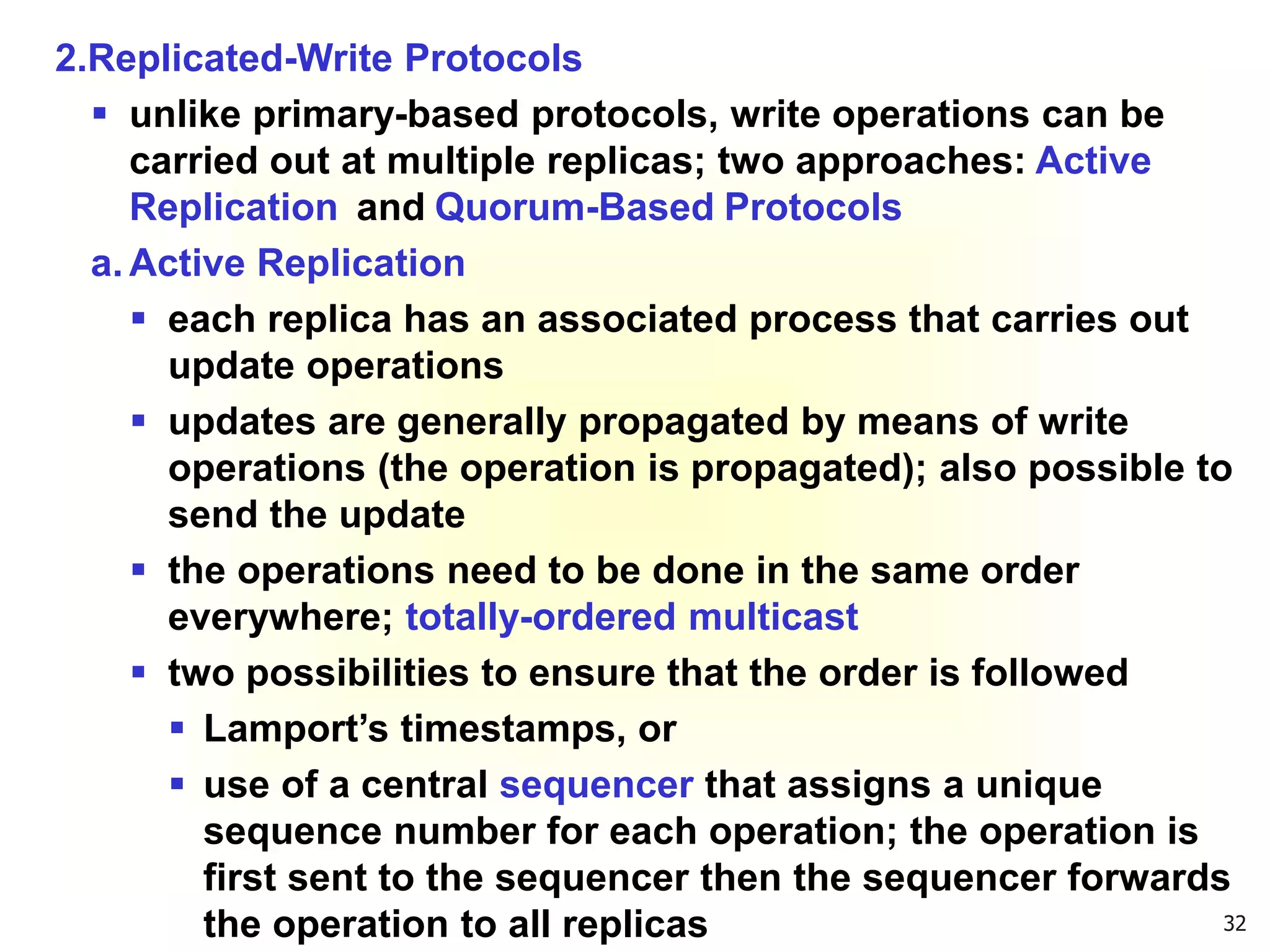 2.Replicated-Write Protocols

▪ unlike primary-based protocols, write operations can be carried out at multiple replicas; two approaches: Active Replication and Quorum-Based Protocols

a. Active Replication

▪ each replica has an associated process that carries out update operations

▪ updates are generally propagated by means of write operations (the operation is propagated); also possible to send the update

▪ the operations need to be done in the same order everywhere; totally-ordered multicast

▪ two possibilities to ensure that the order is followed

▪ Lamport's timestamps, or

▪ use of a central sequencer that assigns a unique sequence number for each operation; the operation is first sent to the sequencer then the sequencer forwards the operation to all replicas

32